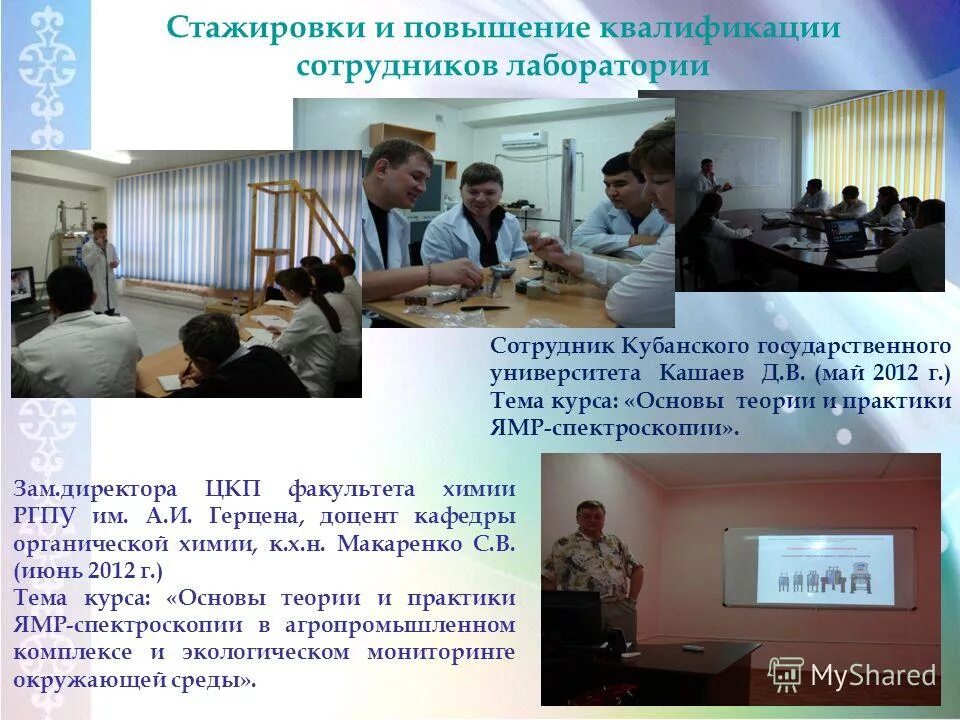 Стажировки и повышение квалификации сотрудников лаборатории

Сотрудник Кубанского государственного университета Кашаев Д.В. (май 2012 г.)
Тема курса: «Основы теории и практики ЯМР-спектроскопии».

Зам.директора ЦКП факультета химии РГПУ им. А.И. Герцена, доцент кафедры органической химии, к.х.н. Макаренко С.В. (июнь 2012 г.)
Тема курса: «Основы теории и практики ЯМР-спектроскопии в агропромышленном комплексе и экологическом мониторинге окружающей среды».

MyShared